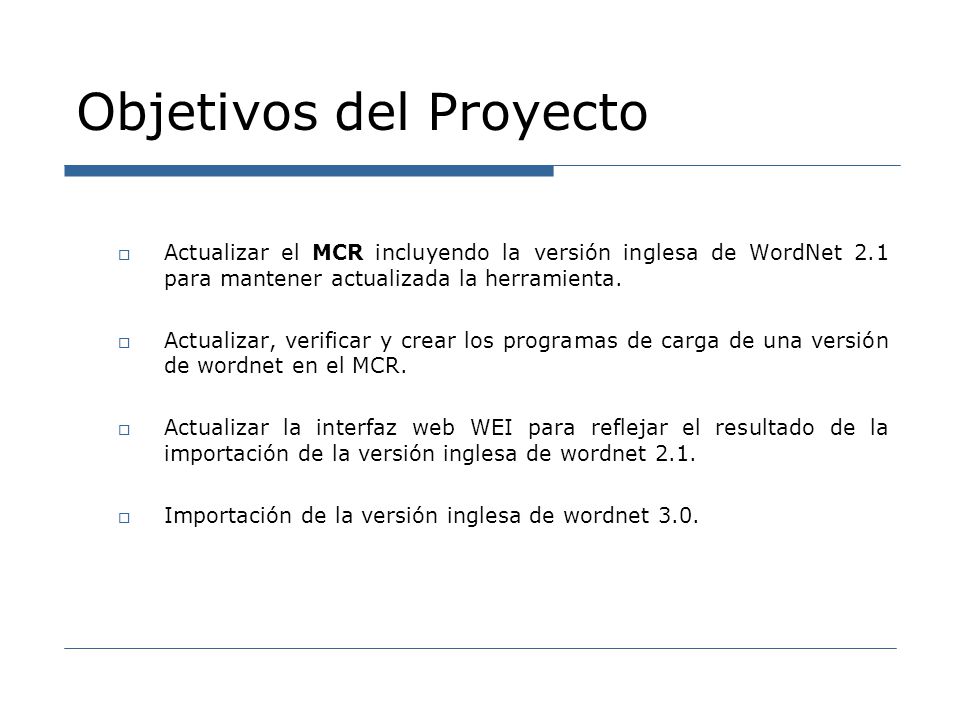 Objetivos del Proyecto

Actualizar el MCR incluyendo la versión inglesa de WordNet 2.1 para mantener actualizada la herramienta.

Actualizar, verificar y crear los programas de carga de una versión de wordnet en el MCR.

Actualizar la interfaz web WEI para reflejar el resultado de la importación de la versión inglesa de wordnet 2.1.

Importación de la versión inglesa de wordnet 3.0.